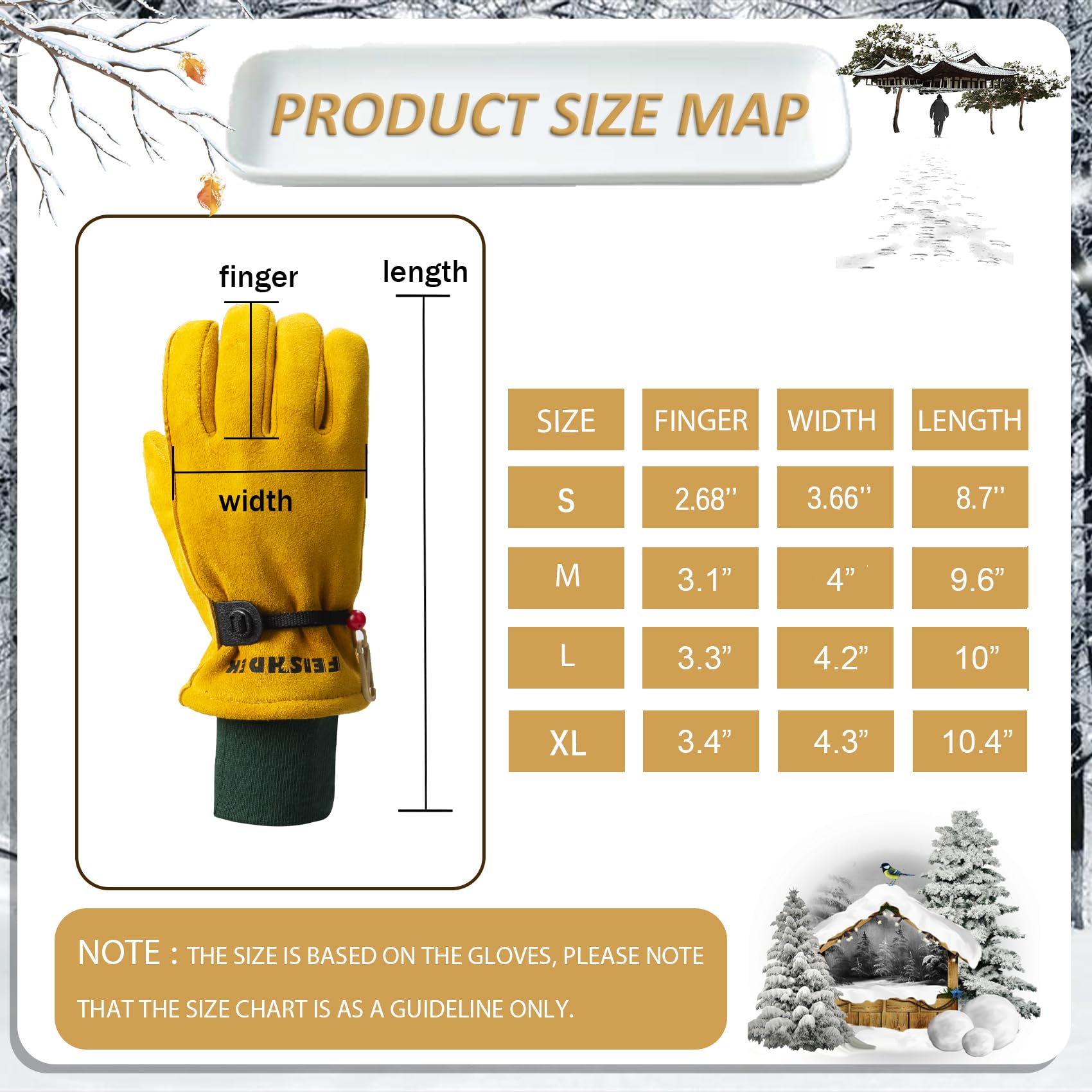 PRODUCT SIZE MAP

finger

length

width

FEISHDEK

| SIZE | FINGER | WIDTH | LENGTH |
|---|---|---|---|
| S | 2.68'' | 3.66'' | 8.7'' |
| M | 3.1” | 4” | 9.6” |
| L | 3.3” | 4.2” | 10” |
| XL | 3.4” | 4.3” | 10.4” |

NOTE : THE SIZE IS BASED ON THE GLOVES, PLEASE NOTE THAT THE SIZE CHART IS AS A GUIDELINE ONLY.